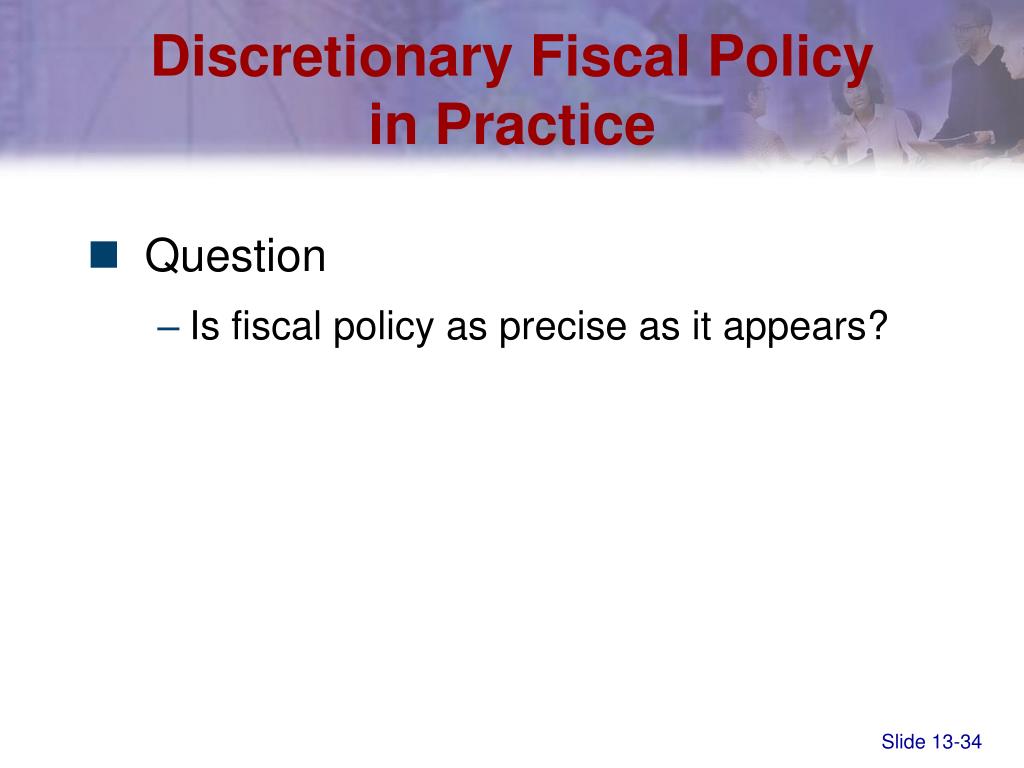 Discretionary Fiscal Policy in Practice

Question

– Is fiscal policy as precise as it appears?

Slide 13-34